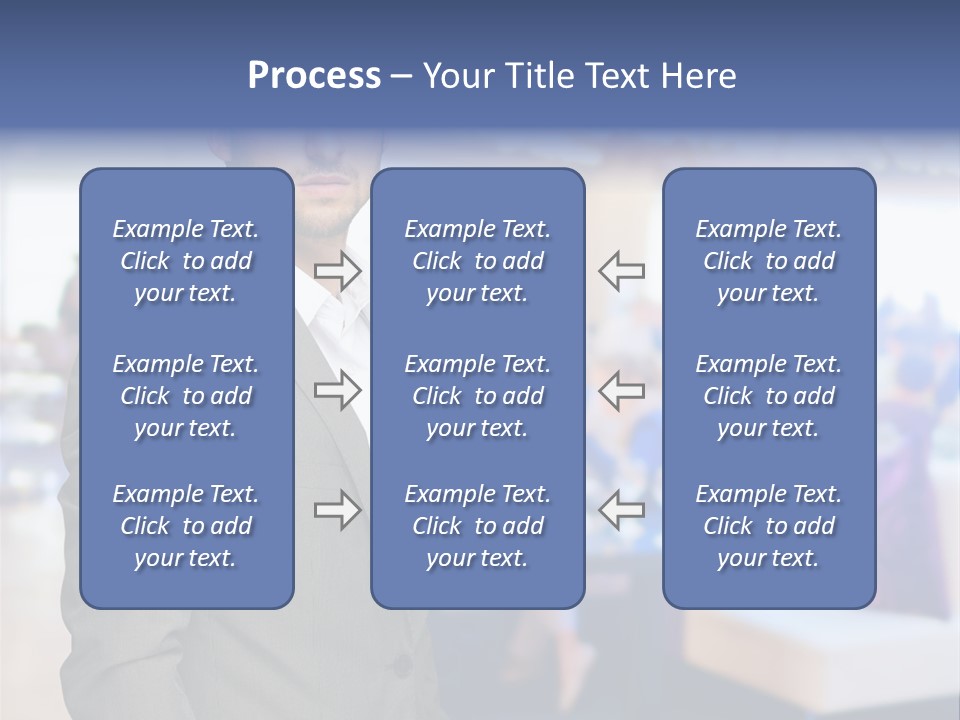 Process – Your Title Text Here

Example Text. Click to add your text.

Example Text. Click to add your text.

Example Text. Click to add your text.

Example Text. Click to add your text.

Example Text. Click to add your text.

Example Text. Click to add your text.

Example Text. Click to add your text.

Example Text. Click to add your text.

Example Text. Click to add your text.